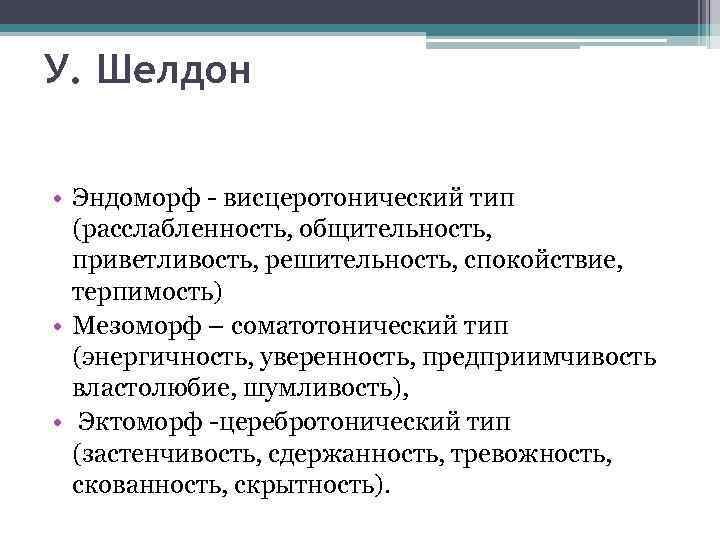 У. Шелдон

• Эндоморф - висцеротонический тип (расслабленность, общительность, приветливость, решительность, спокойствие, терпимость)
• Мезоморф – соматотонический тип (энергичность, уверенность, предприимчивость властолюбие, шумливость),
• Эктоморф -церебротонический тип (застенчивость, сдержанность, тревожность, скованность, скрытность).